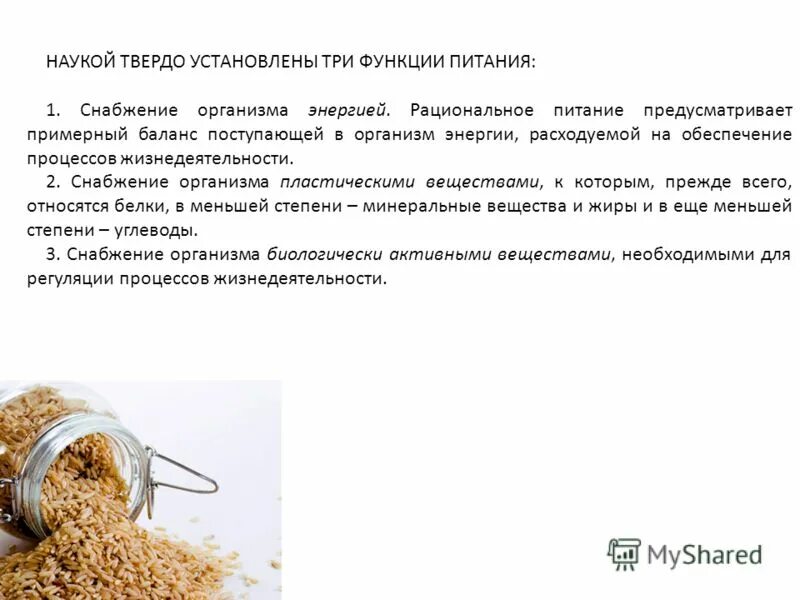 НАУКОЙ ТВЕРДО УСТАНОВЛЕНЫ ТРИ ФУНКЦИИ ПИТАНИЯ:

1. Снабжение организма энергией. Рациональное питание предусматривает примерный баланс поступающей в организм энергии, расходуемой на обеспечение процессов жизнедеятельности.

2. Снабжение организма пластическими веществами, к которым, прежде всего, относятся белки, в меньшей степени – минеральные вещества и жиры и в еще меньшей степени – углеводы.

3. Снабжение организма биологически активными веществами, необходимыми для регуляции процессов жизнедеятельности.

MyShared